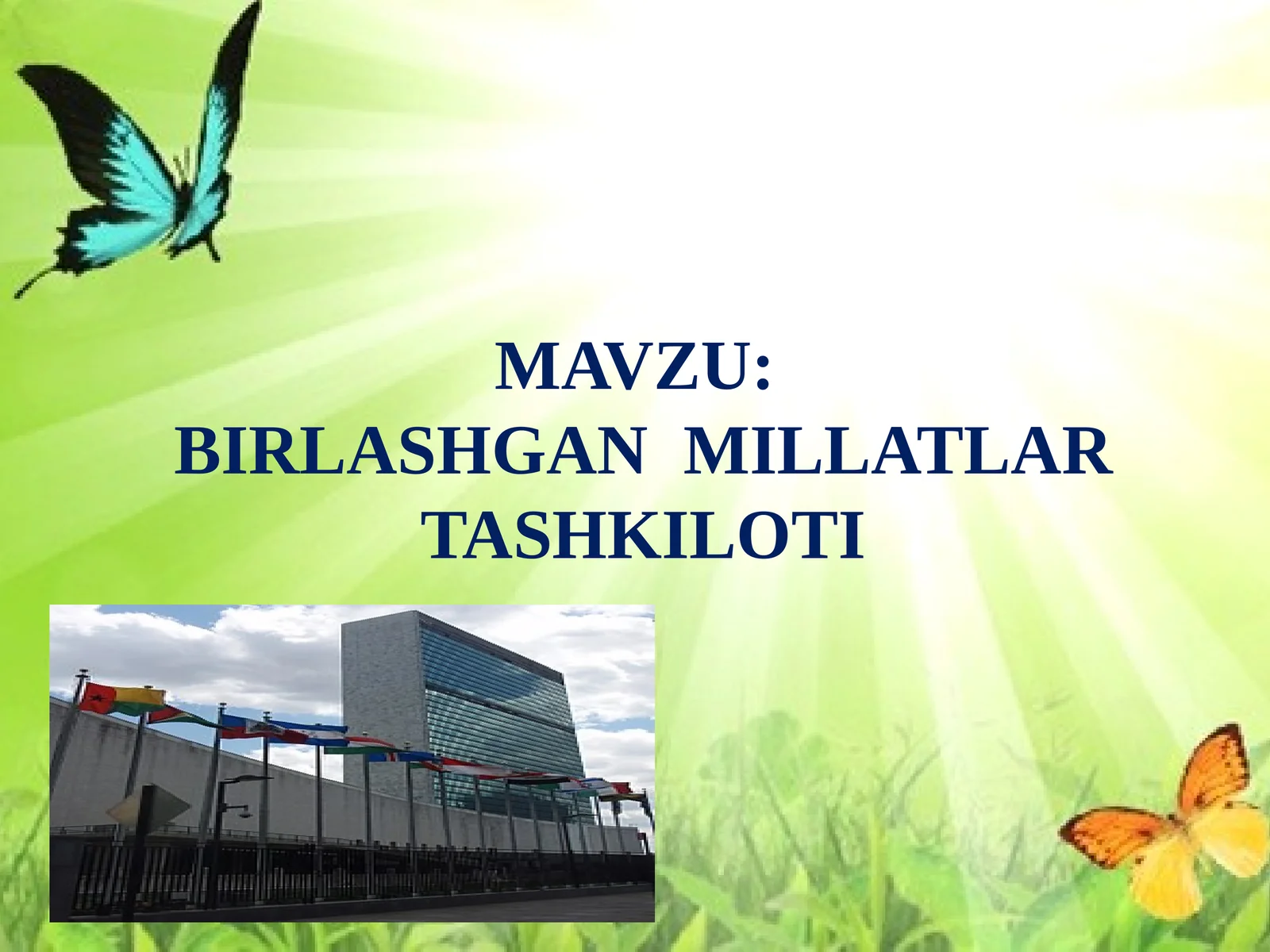 MAVZU:
BIRLASHGAN MILLATLAR TASHKILOTI